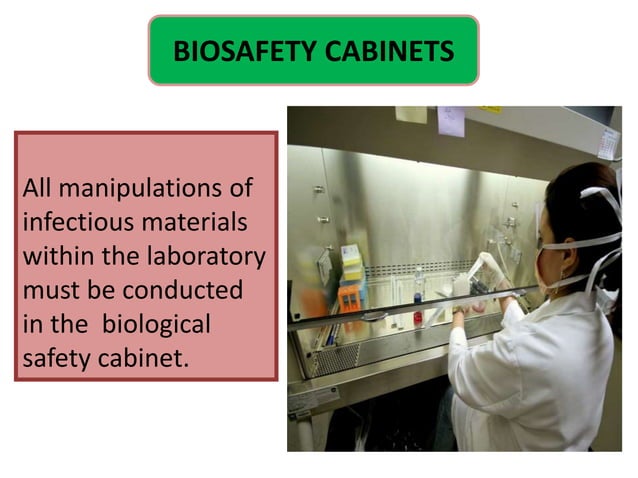 BIOSAFETY CABINETS

All manipulations of infectious materials within the laboratory must be conducted in the biological safety cabinet.